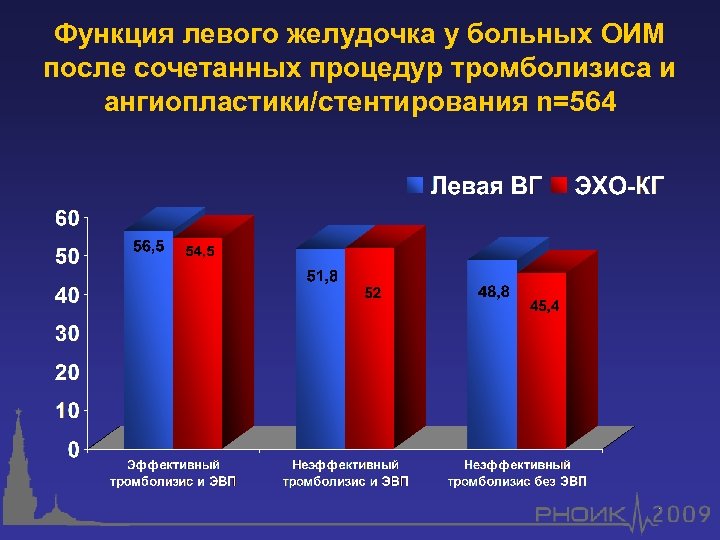 Функция левого желудочка у больных ОИМ после сочетанных процедур тромболизиса и ангиопластики/стентирования n=564

Левая ВГ ЭХО-КГ

60
50
40
30
20
10
0

56,5
54,5
51,8
52
48,8
45,4

Эффективный тромболизис и ЭВП
Неэффективный тромболизис и ЭВП
Неэффективный тромболизис без ЭВП

РНОИК 2009